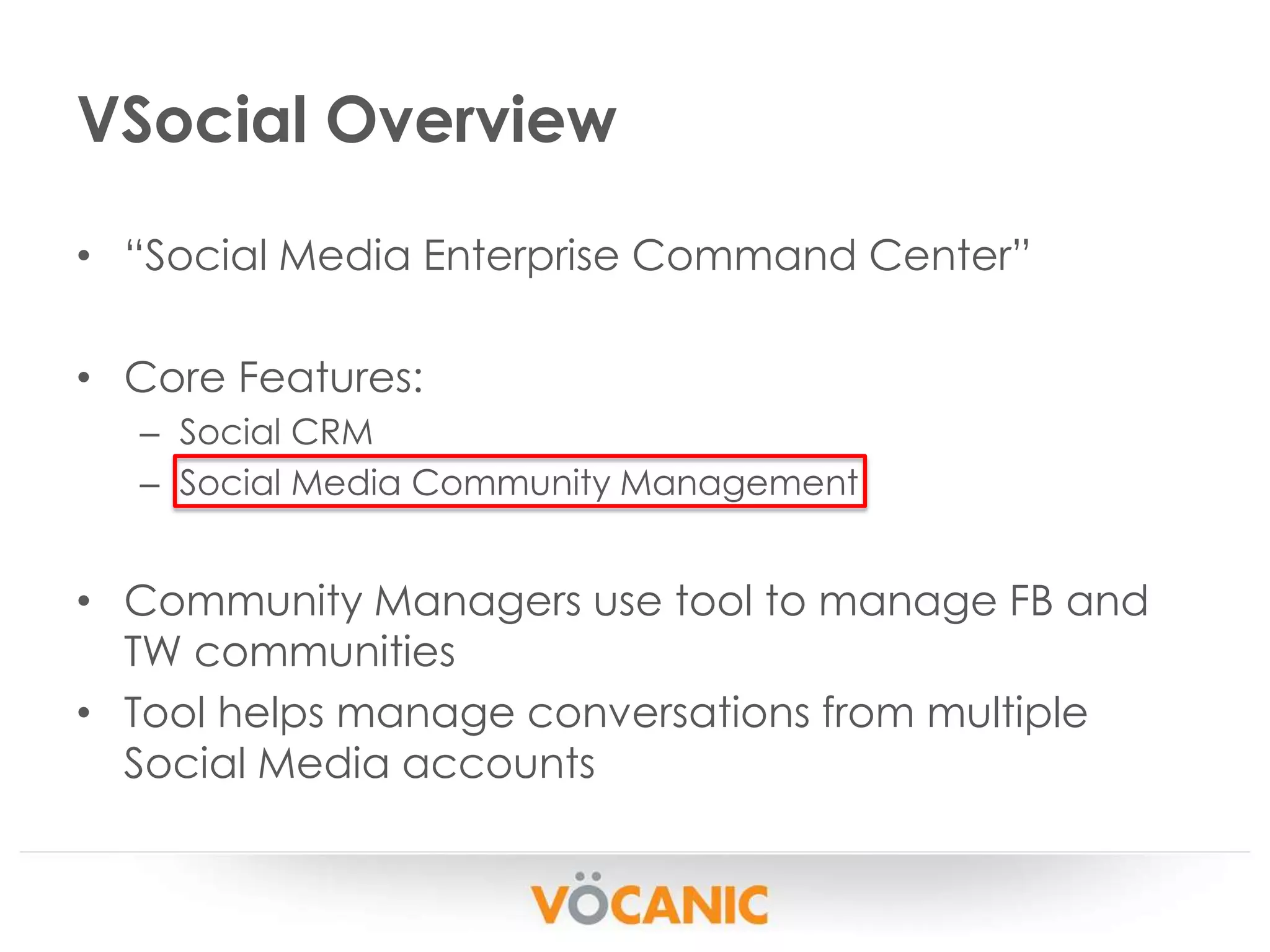 VSocial Overview

• “Social Media Enterprise Command Center”

• Core Features:
– Social CRM
– Social Media Community Management

• Community Managers use tool to manage FB and TW communities

• Tool helps manage conversations from multiple Social Media accounts

VÖCANIC